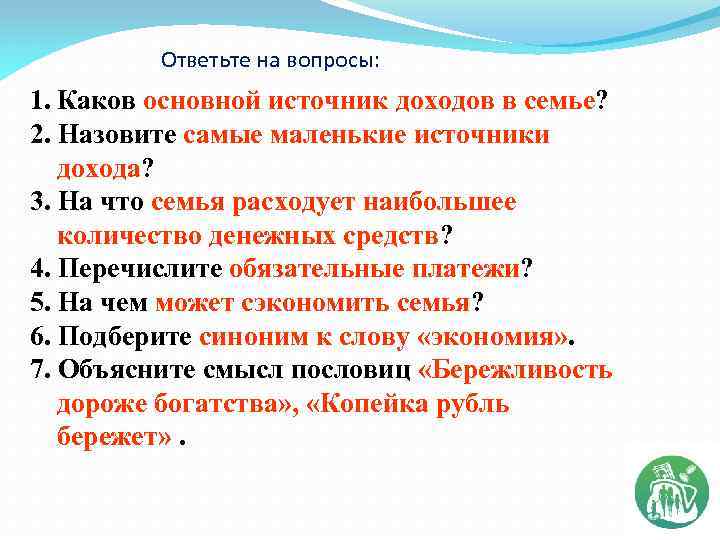 Ответьте на вопросы:

1. Каков основной источник доходов в семье?
2. Назовите самые маленькие источники дохода?
3. На что семья расходует наибольшее количество денежных средств?
4. Перечислите обязательные платежи?
5. На чем может сэкономить семья?
6. Подберите синоним к слову «экономия».
7. Объясните смысл пословиц «Бережливость дороже богатства», «Копейка рубль бережет» .